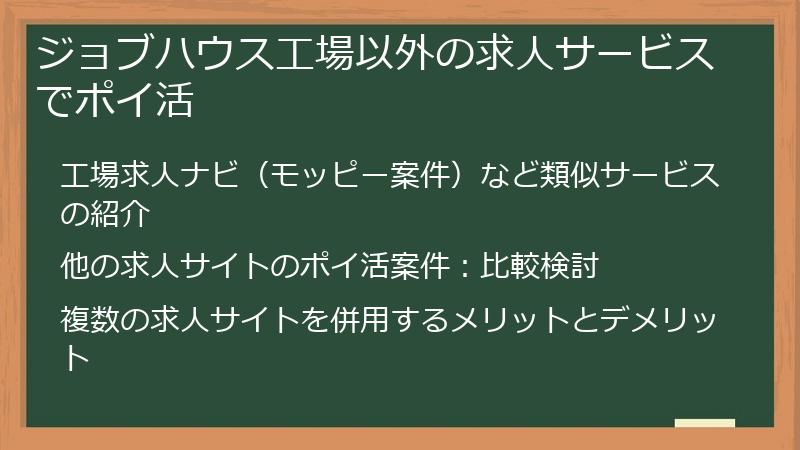 ジョブハウス工場以外の求人サービスでポイ活

工場求人ナビ（モッピー案件）など類似サービスの紹介

他の求人サイトのポイ活案件：比較検討

複数の求人サイトを併用するメリットとデメリット